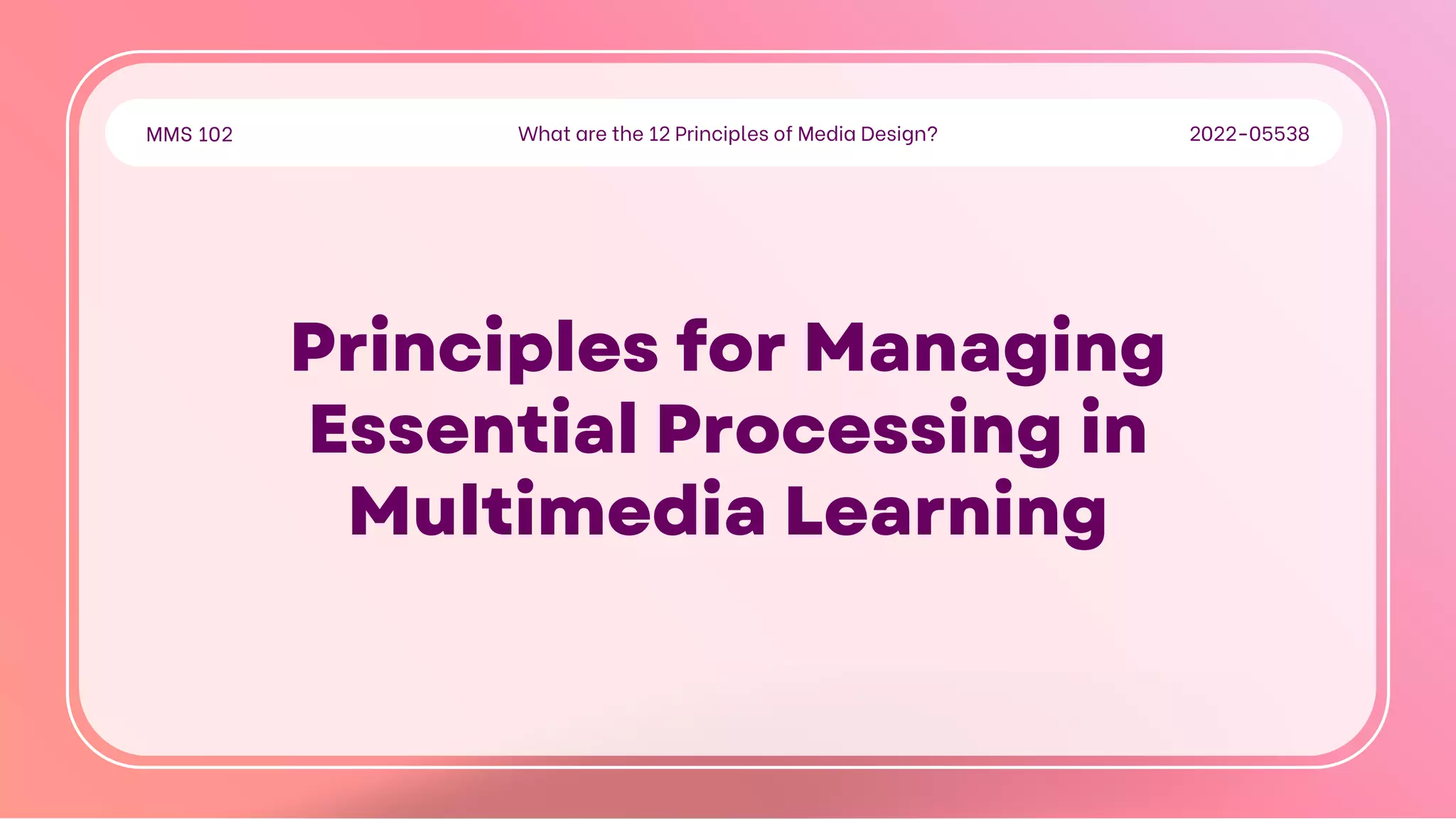 MMS 102

What are the 12 Principles of Media Design?

2022-05538

Principles for Managing Essential Processing in Multimedia Learning